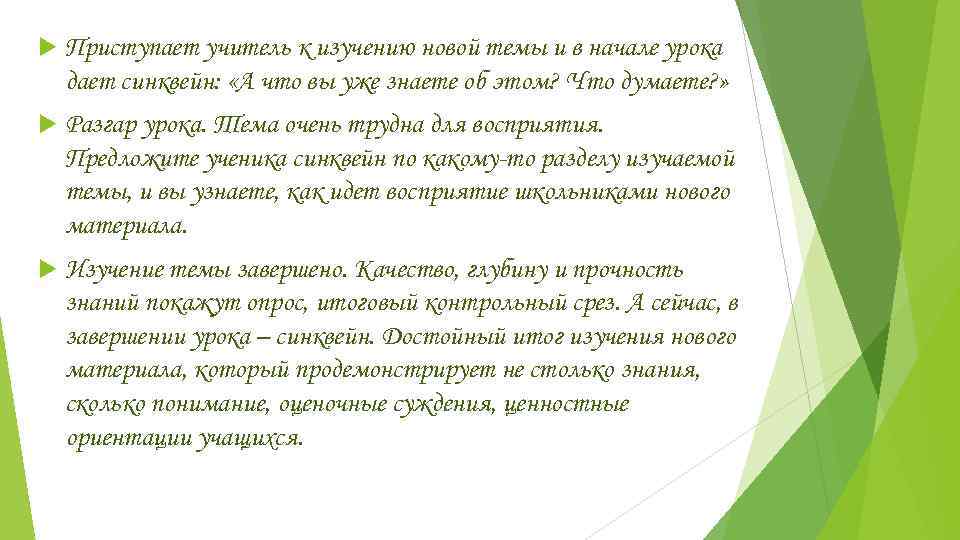 Приступает учитель к изучению новой темы и в начале урока дает синквейн: «А что вы уже знаете об этом? Что думаете?»

Разгар урока. Тема очень трудна для восприятия. Предложите ученика синквейн по какому-то разделу изучаемой темы, и вы узнаете, как идет восприятие школьниками нового материала.

Изучение темы завершено. Качество, глубину и прочность знаний покажут опрос, итоговый контрольный срез. А сейчас, в завершении урока – синквейн. Достойный итог изучения нового материала, который продемонстрирует не столько знания, сколько понимание, оценочные суждения, ценностные ориентации учащихся.